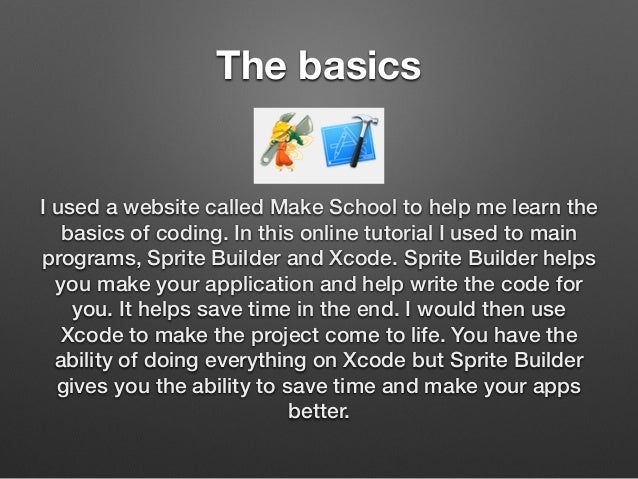 The basics

I used a website called Make School to help me learn the basics of coding. In this online tutorial I used to main programs, Sprite Builder and Xcode. Sprite Builder helps you make your application and help write the code for you. It helps save time in the end. I would then use Xcode to make the project come to life. You have the ability of doing everything on Xcode but Sprite Builder gives you the ability to save time and make your apps better.